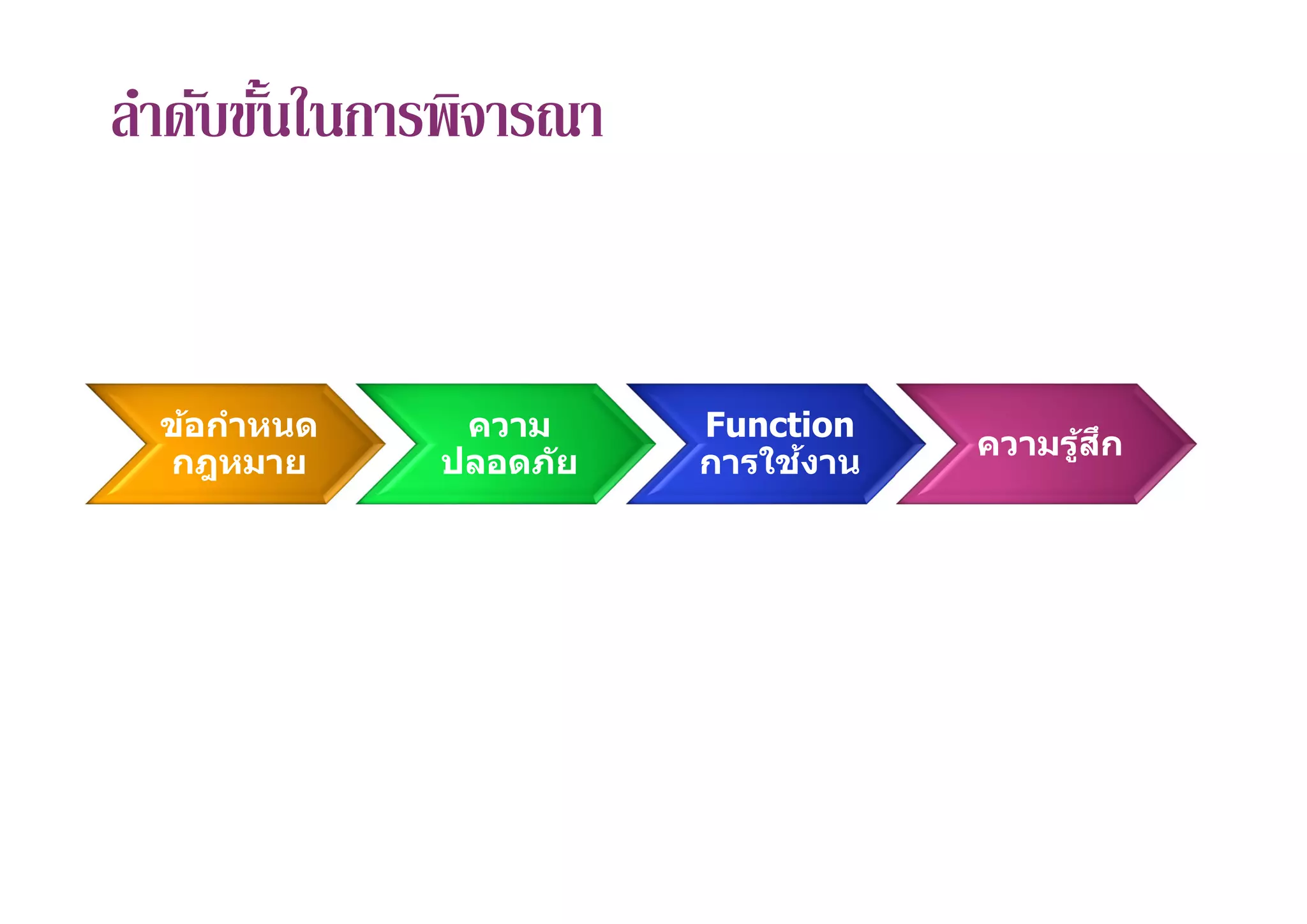 ลำดับขั้นในการพิจารณา

ข้อกำหนด
กฎหมาย

ความ
ปลอดภัย

Function
การใช้งาน

ความรู้สึก